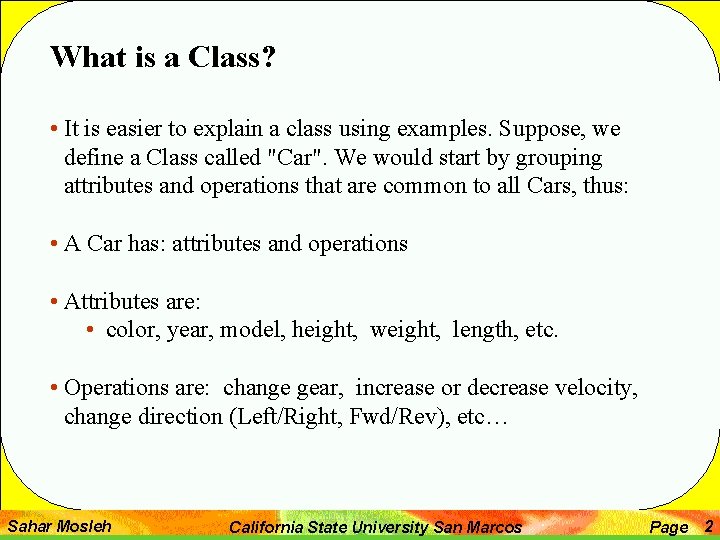 What is a Class?

• It is easier to explain a class using examples. Suppose, we define a Class called "Car". We would start by grouping attributes and operations that are common to all Cars, thus:

• A Car has: attributes and operations

• Attributes are:
  • color, year, model, height, weight, length, etc.

• Operations are: change gear, increase or decrease velocity, change direction (Left/Right, Fwd/Rev), etc…

Sahar Mosleh California State University San Marcos Page 2